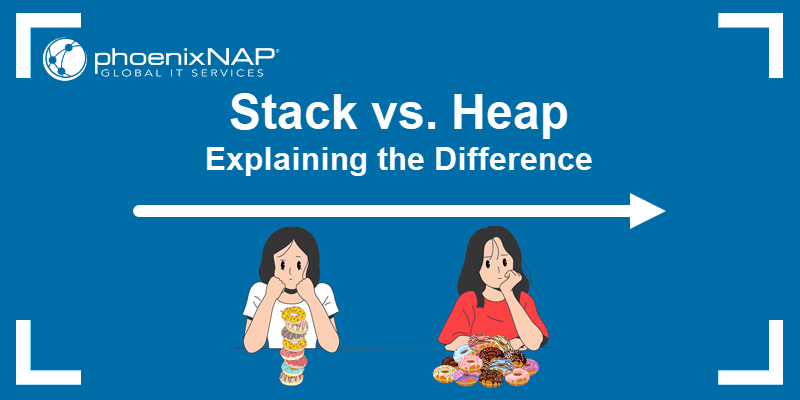 phoenixNAP®
GLOBAL IT SERVICES

Stack vs. Heap
Explaining the Difference